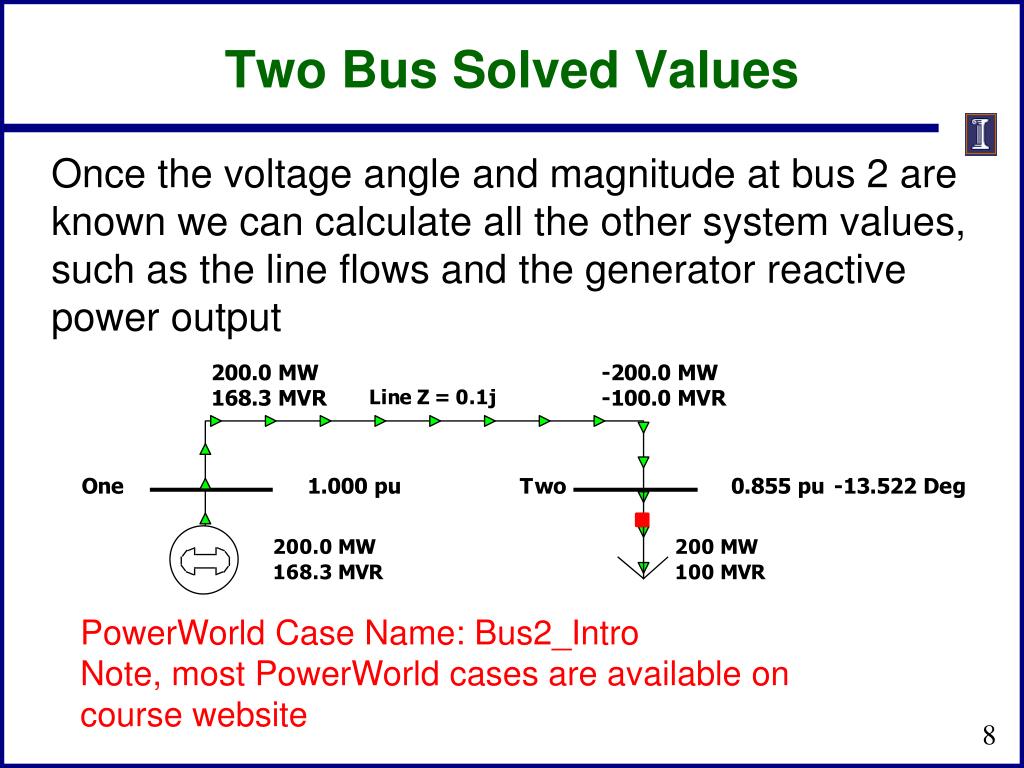 Two Bus Solved Values

Once the voltage angle and magnitude at bus 2 are known we can calculate all the other system values, such as the line flows and the generator reactive power output

200.0 MW
168.3 MVR

Line Z = 0.1j

-200.0 MW
-100.0 MVR

One

1.000 pu

Two

0.855 pu -13.522 Deg

200.0 MW
168.3 MVR

200 MW
100 MVR

PowerWorld Case Name: Bus2_Intro
Note, most PowerWorld cases are available on course website

8